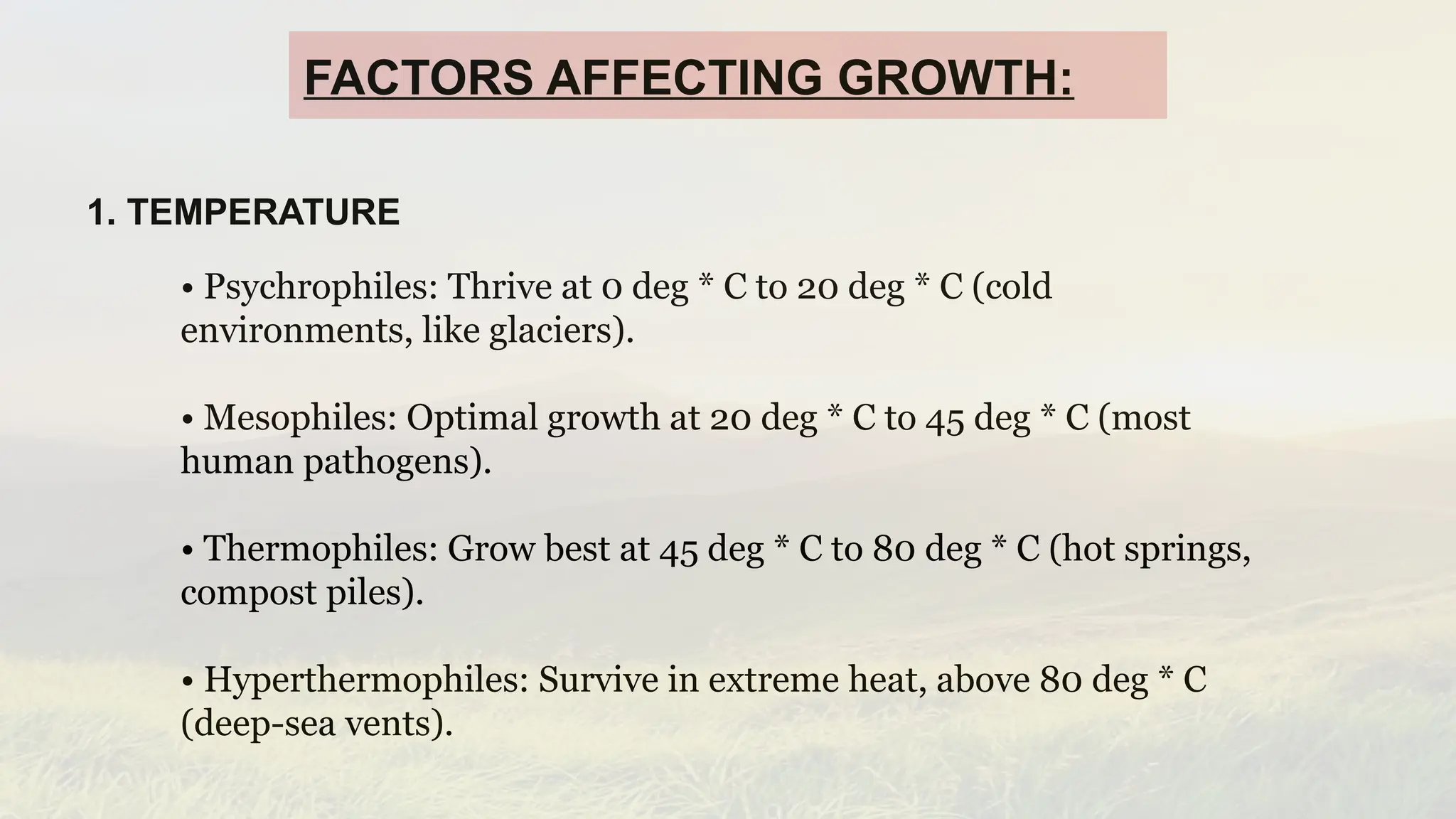 FACTORS AFFECTING GROWTH:

1. TEMPERATURE

• Psychrophiles: Thrive at 0 deg * C to 20 deg * C (cold environments, like glaciers).

• Mesophiles: Optimal growth at 20 deg * C to 45 deg * C (most human pathogens).

• Thermophiles: Grow best at 45 deg * C to 80 deg * C (hot springs, compost piles).

• Hyperthermophiles: Survive in extreme heat, above 80 deg * C (deep-sea vents).